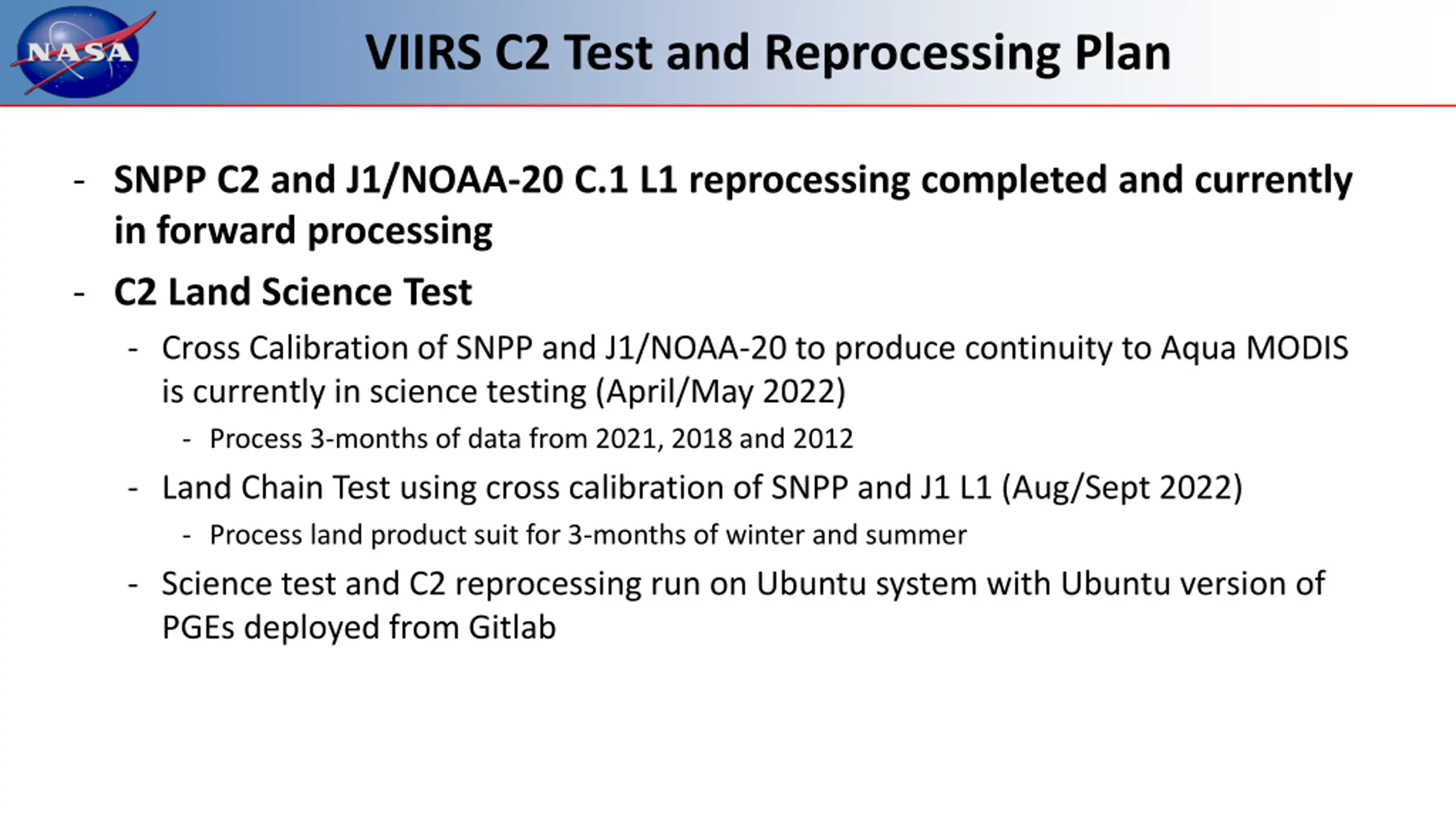 NASA

VIIRS C2 Test and Reprocessing Plan

- SNPP C2 and J1/NOAA-20 C.1 L1 reprocessing completed and currently in forward processing
- C2 Land Science Test
  - Cross Calibration of SNPP and J1/NOAA-20 to produce continuity to Aqua MODIS is currently in science testing (April/May 2022)
    - Process 3-months of data from 2021, 2018 and 2012
  - Land Chain Test using cross calibration of SNPP and J1 L1 (Aug/Sept 2022)
    - Process land product suit for 3-months of winter and summer
  - Science test and C2 reprocessing run on Ubuntu system with Ubuntu version of PGEs deployed from Gitlab